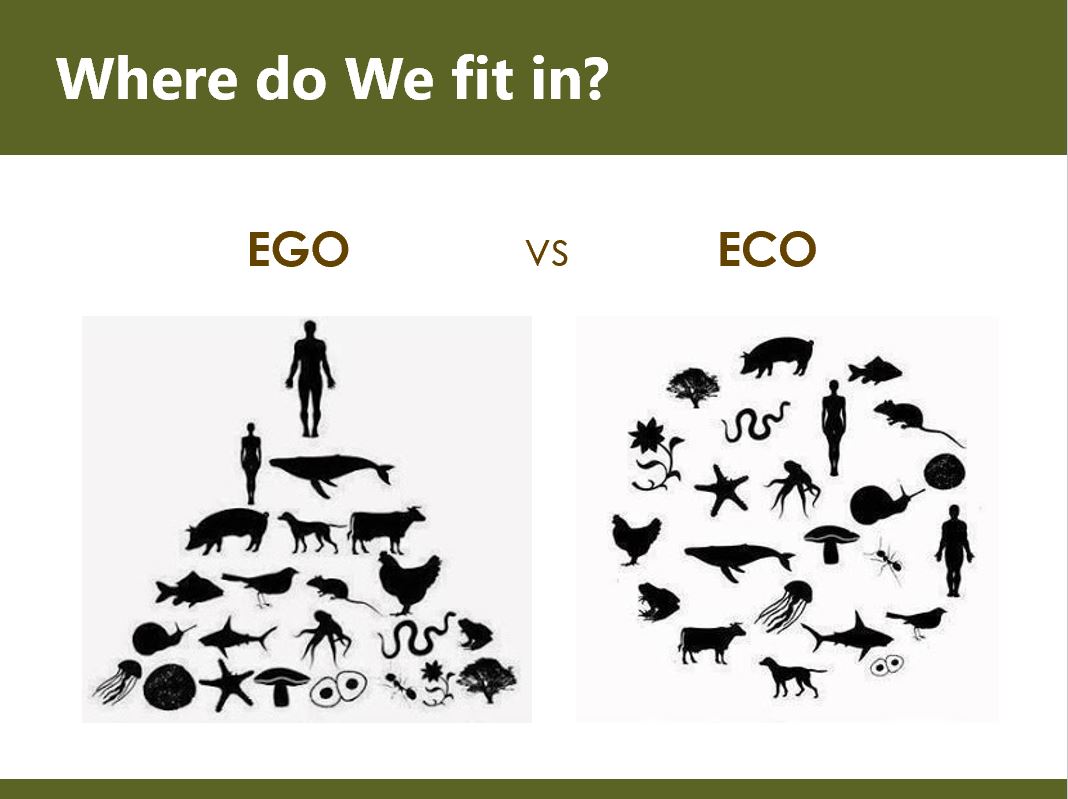 Where do We fit in?

EGO VS ECO